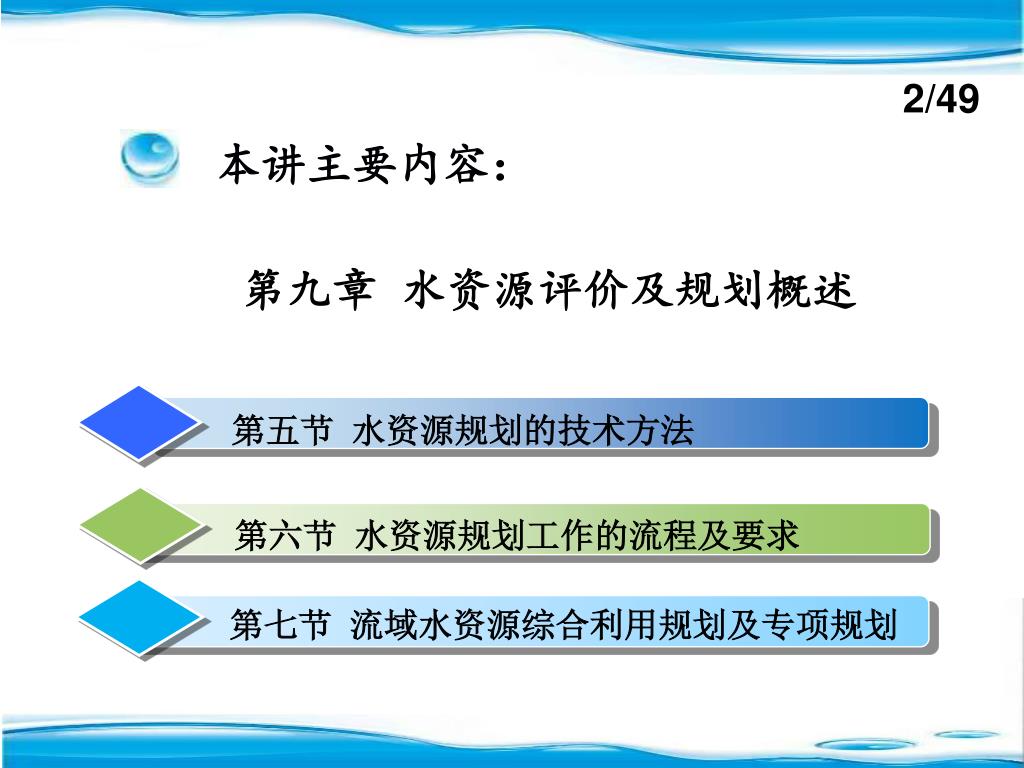 2/49

本讲主要内容：

第九章 水资源评价及规划概述

第五节 水资源规划的技术方法

第六节 水资源规划工作的流程及要求

第七节 流域水资源综合利用规划及专项规划